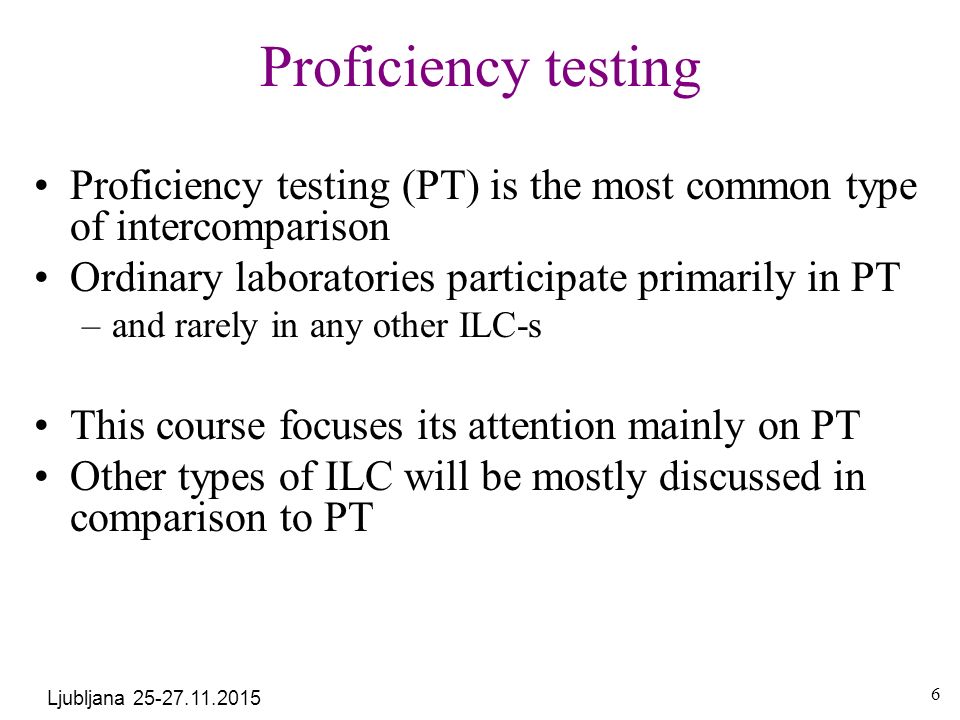 Proficiency testing

• Proficiency testing (PT) is the most common type of intercomparison
• Ordinary laboratories participate primarily in PT
– and rarely in any other ILC-s

• This course focuses its attention mainly on PT
• Other types of ILC will be mostly discussed in comparison to PT

Ljubljana 25-27.11.2015

6